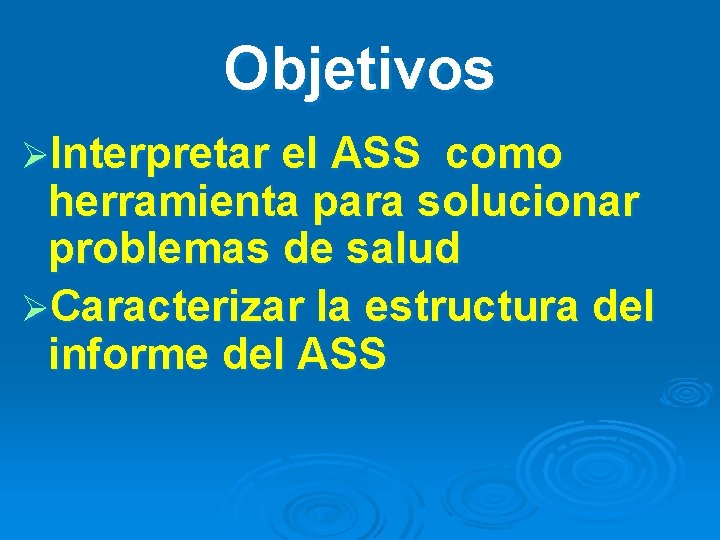 Objetivos

➢Interpretar el ASS como herramienta para solucionar problemas de salud

➢Caracterizar la estructura del informe del ASS